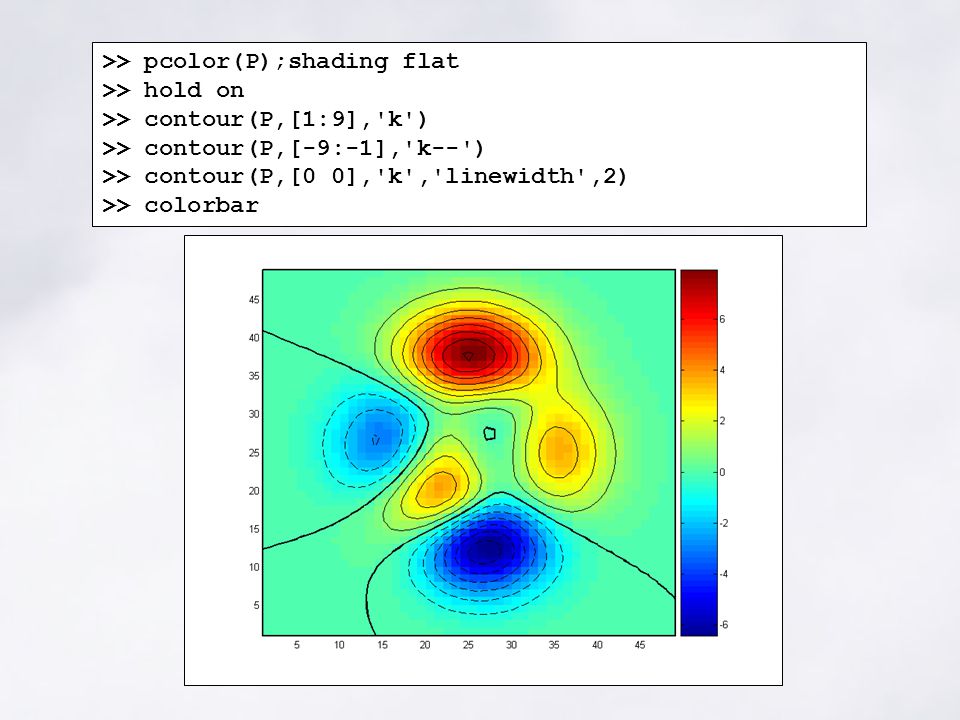 >> pcolor(P);shading flat
>> hold on
>> contour(P,[1:9],'k')
>> contour(P,[-9:-1],'k--')
>> contour(P,[0 0],'k','linewidth',2)
>> colorbar

45
40
35
30
25
20
15
10
5

5 10 15 20 25 30 35 40 45

6
4
2
0
-2
-4
-6